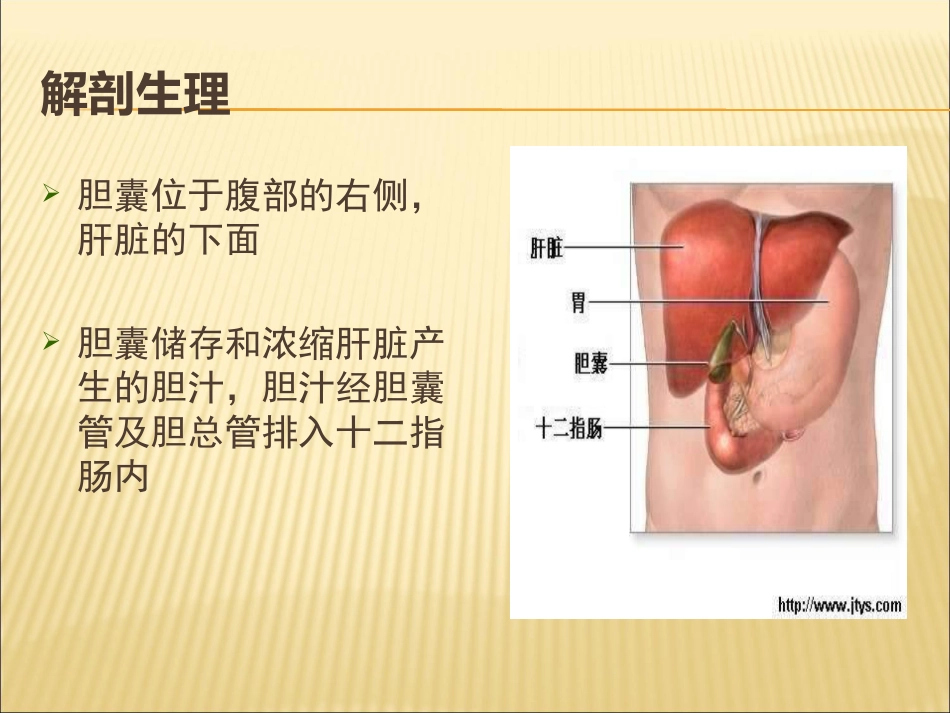 解剖生理

➢ 胆囊位于腹部的右侧，肝脏的下面

➢ 胆囊储存和浓缩肝脏产生的胆汁，胆汁经胆囊管及胆总管排入十二指肠内

肝脏
胃
胆囊
十二指肠

http://www.jtys.com